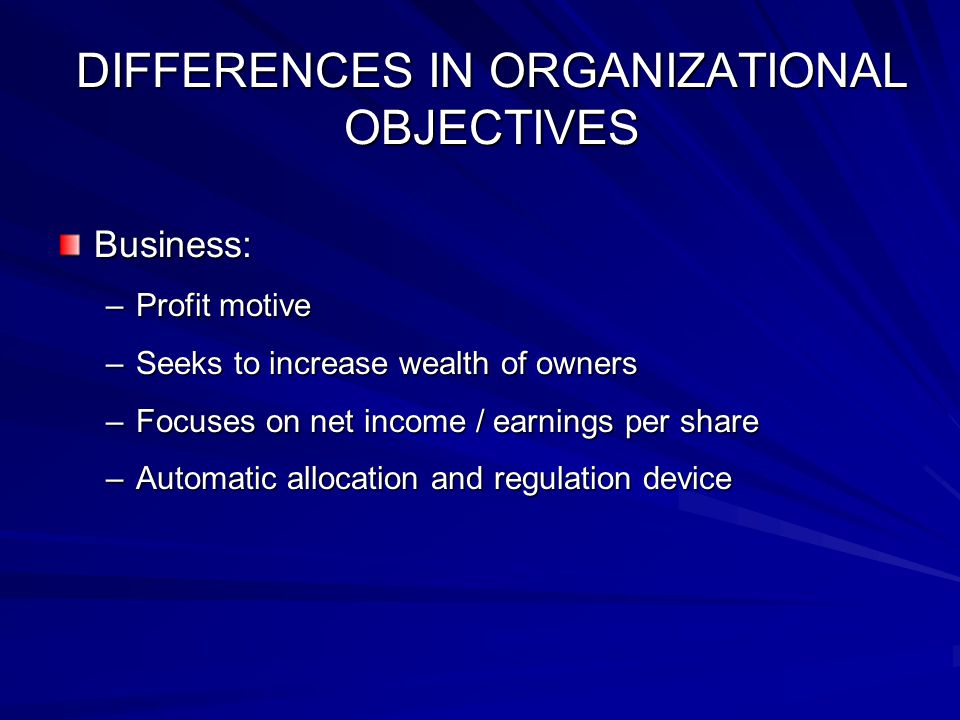 DIFFERENCES IN ORGANIZATIONAL OBJECTIVES

Business:

– Profit motive

– Seeks to increase wealth of owners

– Focuses on net income / earnings per share

– Automatic allocation and regulation device